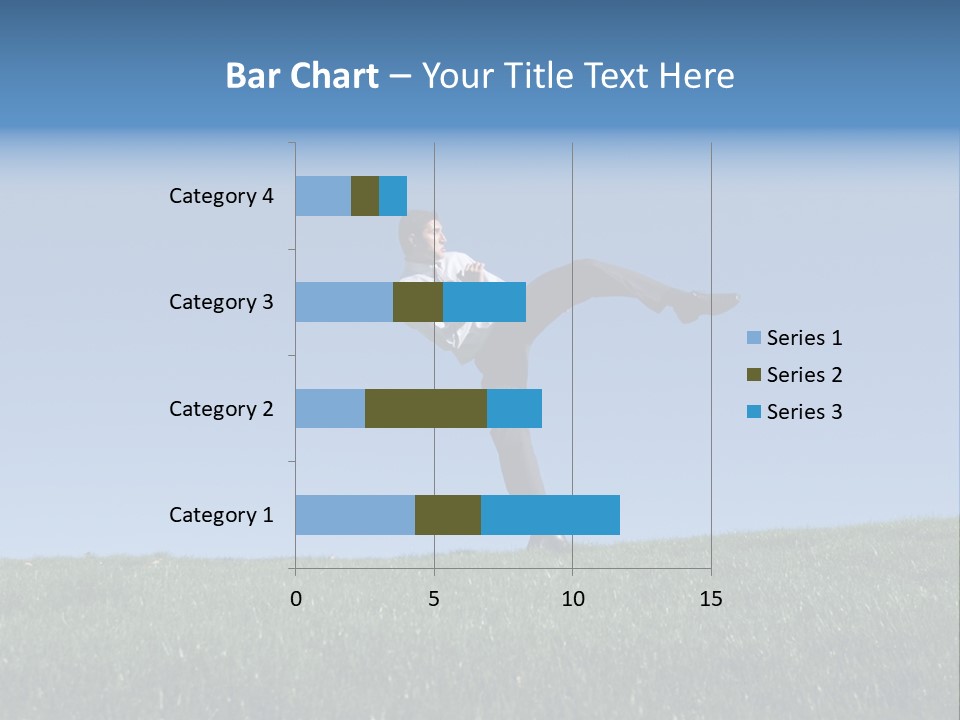 Bar Chart – Your Title Text Here

Category 4
Category 3
Category 2
Category 1

0
5
10
15

Series 1
Series 2
Series 3